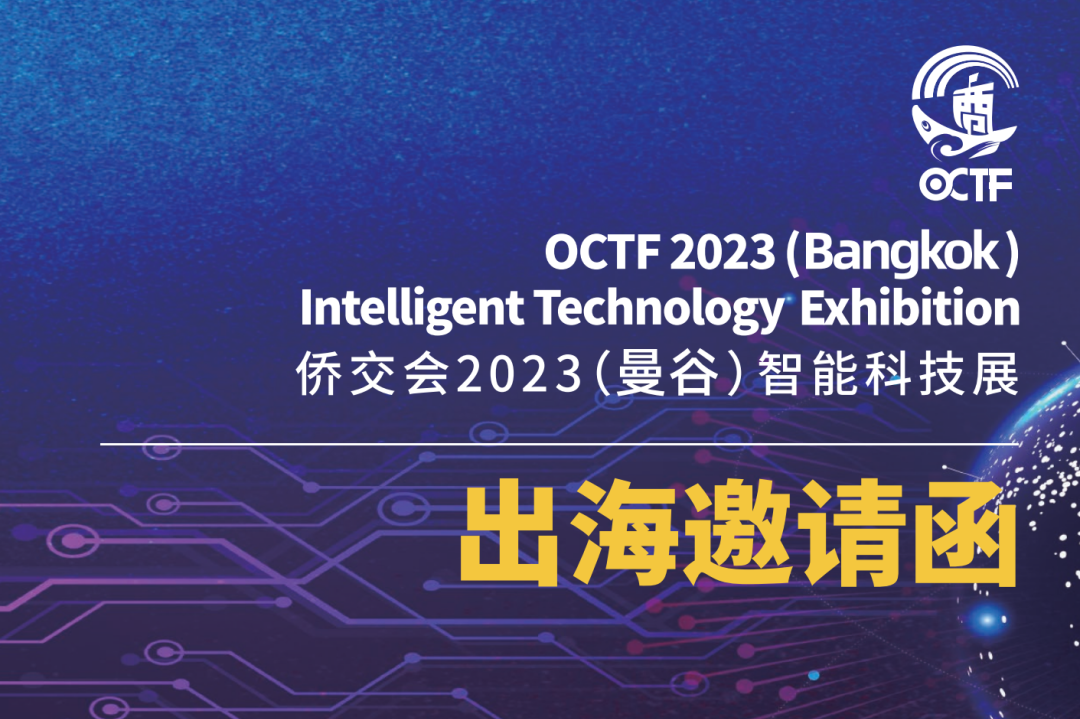 OCTF

OCTF 2023 (Bangkok)
Intelligent Technology Exhibition
侨交会2023(曼谷)智能科技展

出海邀请函